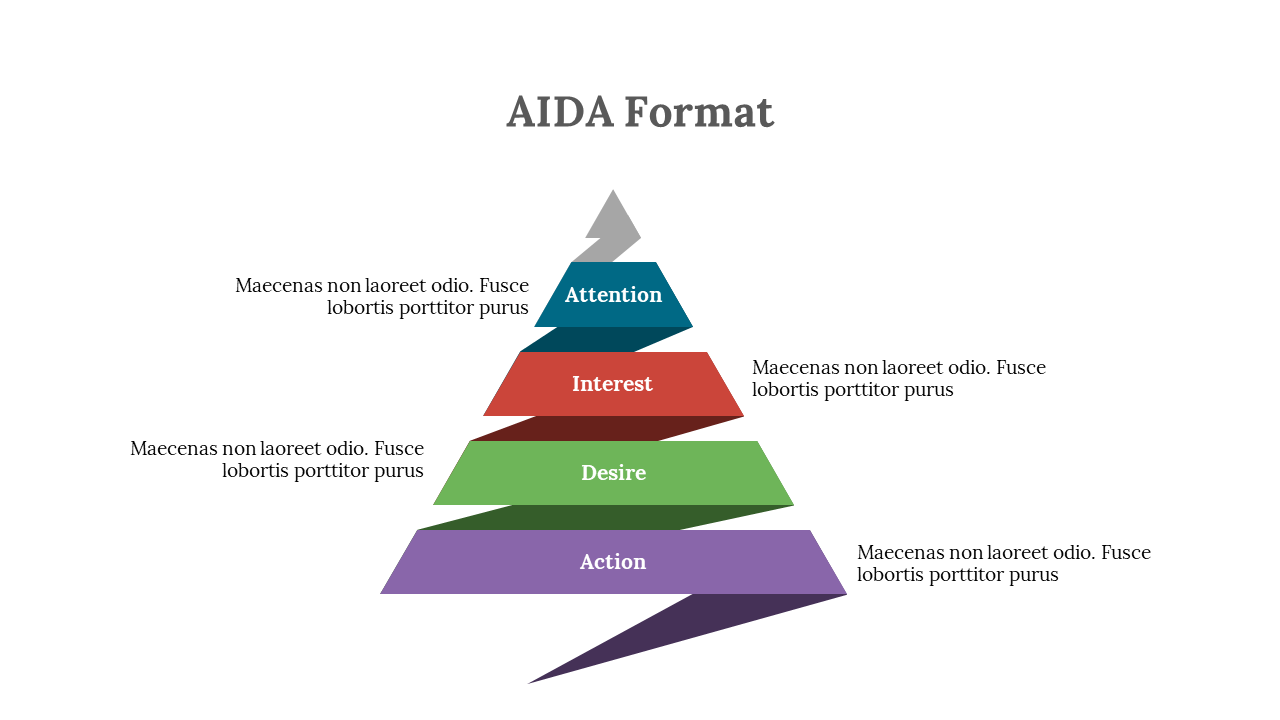 AIDA Format

Maecenas non laoreet odio. Fusce lobortis porttitor purus

Attention

Interest

Maecenas non laoreet odio. Fusce lobortis porttitor purus

Maecenas non laoreet odio. Fusce lobortis porttitor purus

Desire

Action

Maecenas non laoreet odio. Fusce lobortis porttitor purus